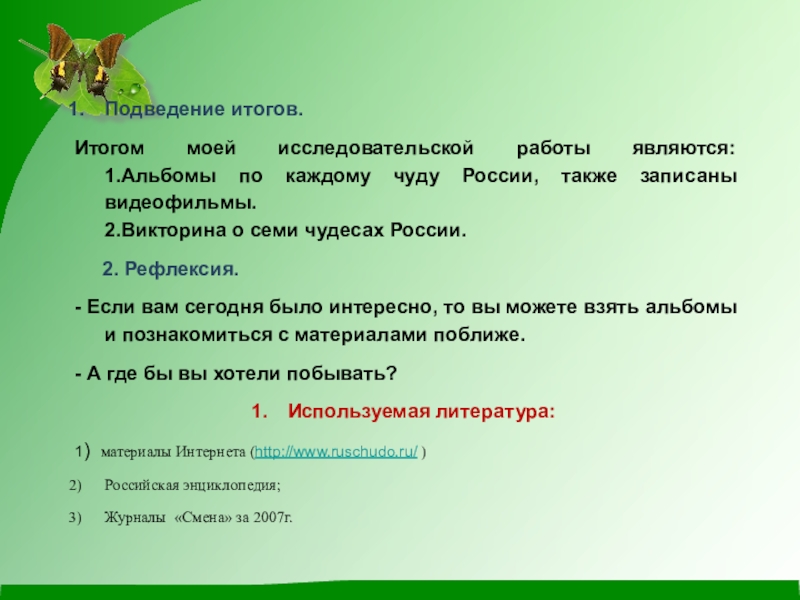 1. Подведение итогов.

Итогом моей исследовательской работы являются: 1.Альбомы по каждому чуду России, также записаны видеофильмы.
2.Викторина о семи чудесах России.

2. Рефлексия.

- Если вам сегодня было интересно, то вы можете взять альбомы и познакомиться с материалами поближе.

- А где бы вы хотели побывать?

1. Используемая литература:

1) материалы Интернета (http://www.ruschudo.ru/ )

2) Российская энциклопедия;

3) Журналы «Смена» за 2007г.